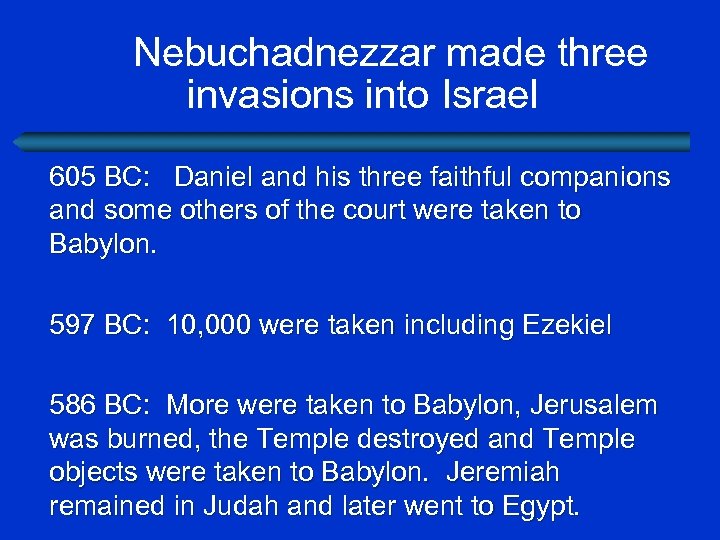 Nebuchadnezzar made three invasions into Israel

605 BC: Daniel and his three faithful companions and some others of the court were taken to Babylon.

597 BC: 10,000 were taken including Ezekiel

586 BC: More were taken to Babylon, Jerusalem was burned, the Temple destroyed and Temple objects were taken to Babylon. Jeremiah remained in Judah and later went to Egypt.